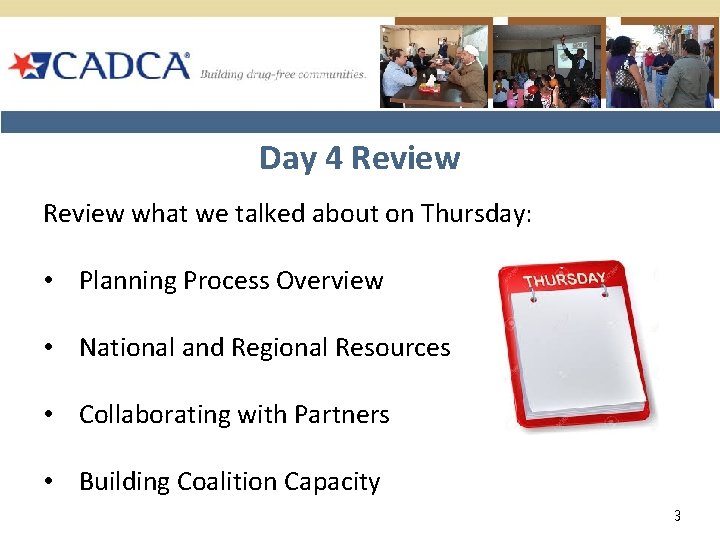 CADCA® Building drug-free communities.

Day 4 Review

Review what we talked about on Thursday:

• Planning Process Overview

• National and Regional Resources

• Collaborating with Partners

• Building Coalition Capacity

THURSDAY

3